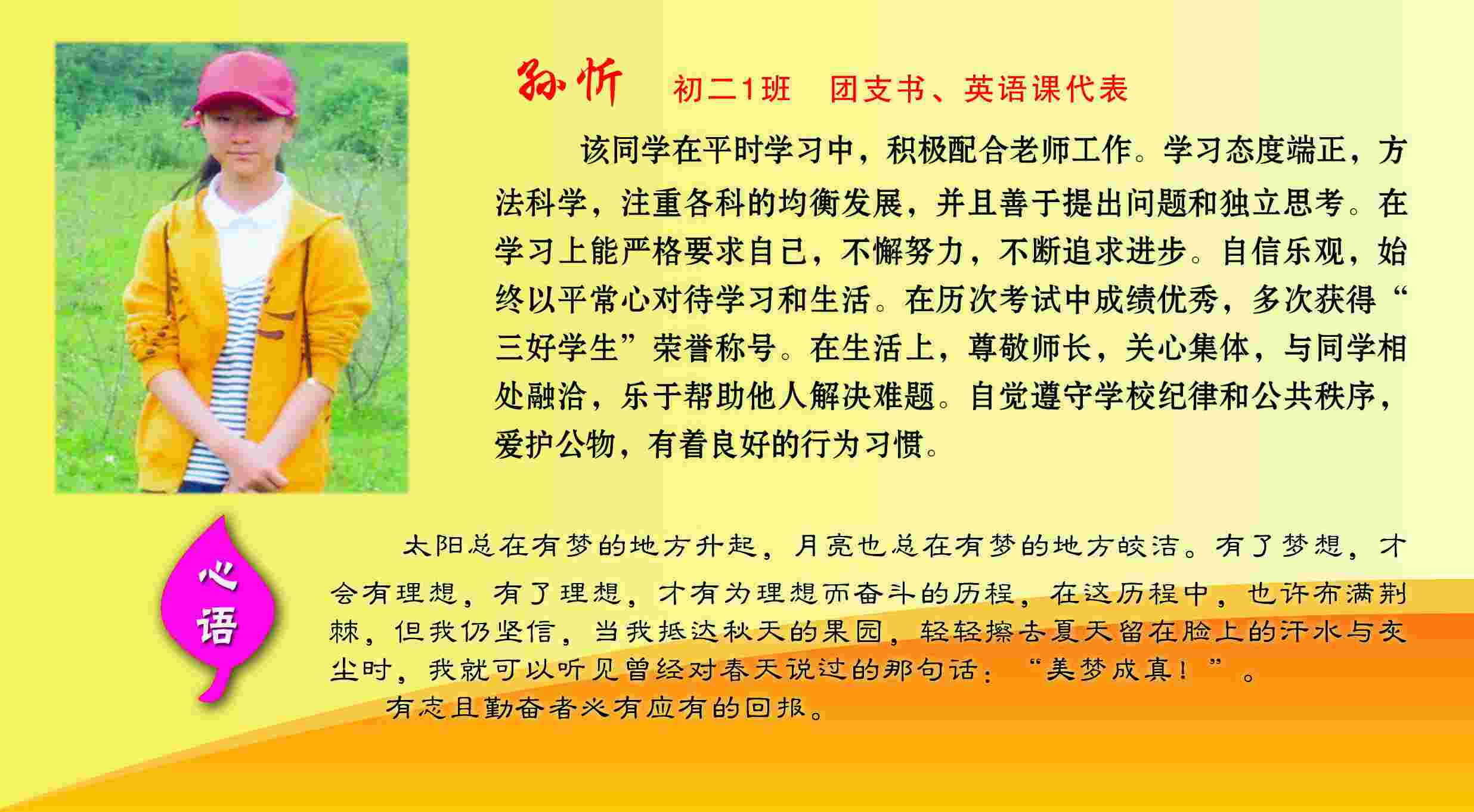 孙忻　初二1班　团支书、英语课代表

该同学在平时学习中，积极配合老师工作。学习态度端正，方法科学，注重各科的均衡发展，并且善于提出问题和独立思考。在学习上能严格要求自己，不懈努力，不断追求进步。自信乐观，始终以平常心对待学习和生活。在历次考试中成绩优秀，多次获得“三好学生”荣誉称号。在生活上，尊敬师长，关心集体，与同学相处融洽，乐于帮助他人解决难题。自觉遵守学校纪律和公共秩序，爱护公物，有着良好的行为习惯。

心语

太阳总在有梦的地方升起，月亮也总在有梦的地方皎洁。有了梦想，才会有理想，有了理想，才有为理想而奋斗的历程，在这历程中，也许布满荆棘，但我仍坚信，当我抵达秋天的果园，轻轻擦去夏天留在脸上的汗水与灰尘时，我就可以听见曾经对春天说过的那句话：“美梦成真！”。

有志且勤奋者必有应有的回报。